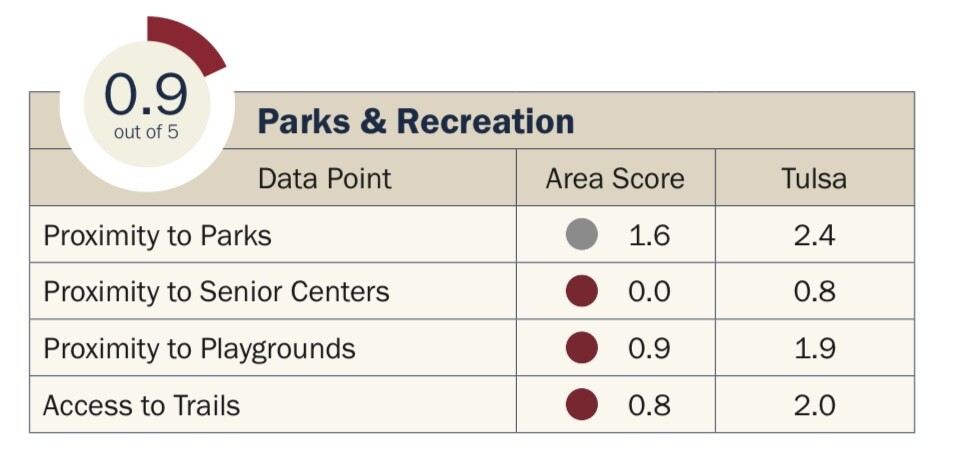 0.9
out of 5

Parks & Recreation

| Data Point | Area Score | Tulsa |
|---|---|---|
| Proximity to Parks | 1.6 | 2.4 |
| Proximity to Senior Centers | 0.0 | 0.8 |
| Proximity to Playgrounds | 0.9 | 1.9 |
| Access to Trails | 0.8 | 2.0 |